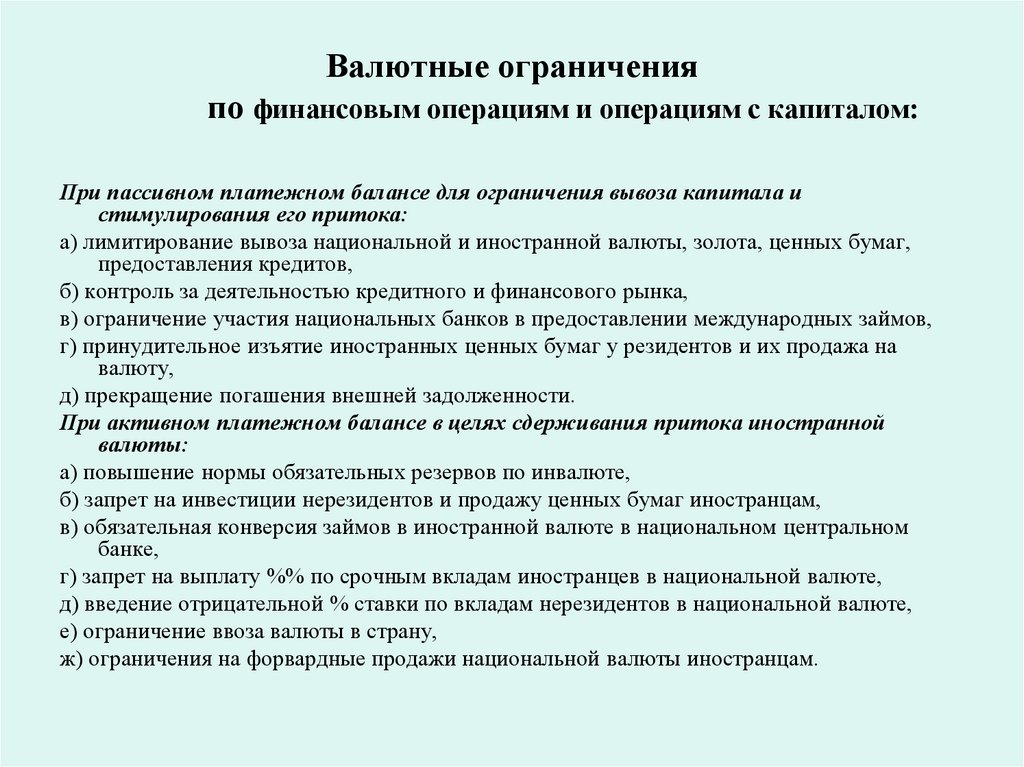 Валютные ограничения
по финансовым операциям и операциям с капиталом:

При пассивном платежном балансе для ограничения вывоза капитала и стимулирования его притока:

а) лимитирование вывоза национальной и иностранной валюты, золота, ценных бумаг, предоставления кредитов,

б) контроль за деятельностью кредитного и финансового рынка,

в) ограничение участия национальных банков в предоставлении международных займов,

г) принудительное изъятие иностранных ценных бумаг у резидентов и их продажа на валюту,

д) прекращение погашения внешней задолженности.

При активном платежном балансе в целях сдерживания притока иностранной валюты:

а) повышение нормы обязательных резервов по инвалюте,

б) запрет на инвестиции нерезидентов и продажу ценных бумаг иностранцам,

в) обязательная конверсия займов в иностранной валюте в национальном центральном банке,

г) запрет на выплату %% по срочным вкладам иностранцев в национальной валюте,

д) введение отрицательной % ставки по вкладам нерезидентов в национальной валюте,

е) ограничение ввоза валюты в страну,

ж) ограничения на форвардные продажи национальной валюты иностранцам.